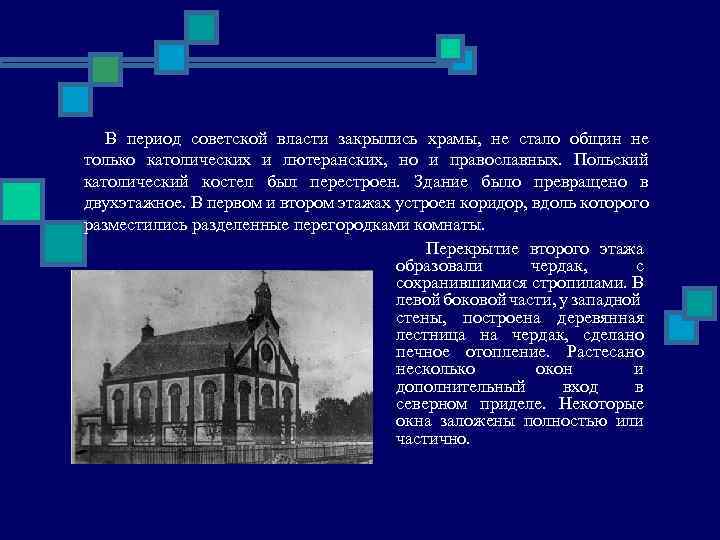 В период советской власти закрылись храмы, не стало общин не только католических и лютеранских, но и православных. Польский католический костел был перестроен. Здание было превращено в двухэтажное. В первом и втором этажах устроен коридор, вдоль которого разместились разделенные перегородками комнаты.

Перекрытие второго этажа образовали чердак, с сохранившимися стропилами. В левой боковой части, у западной стены, построена деревянная лестница на чердак, сделано печное отопление. Растесано несколько окон и дополнительный вход в северном приделе. Некоторые окна заложены полностью или частично.